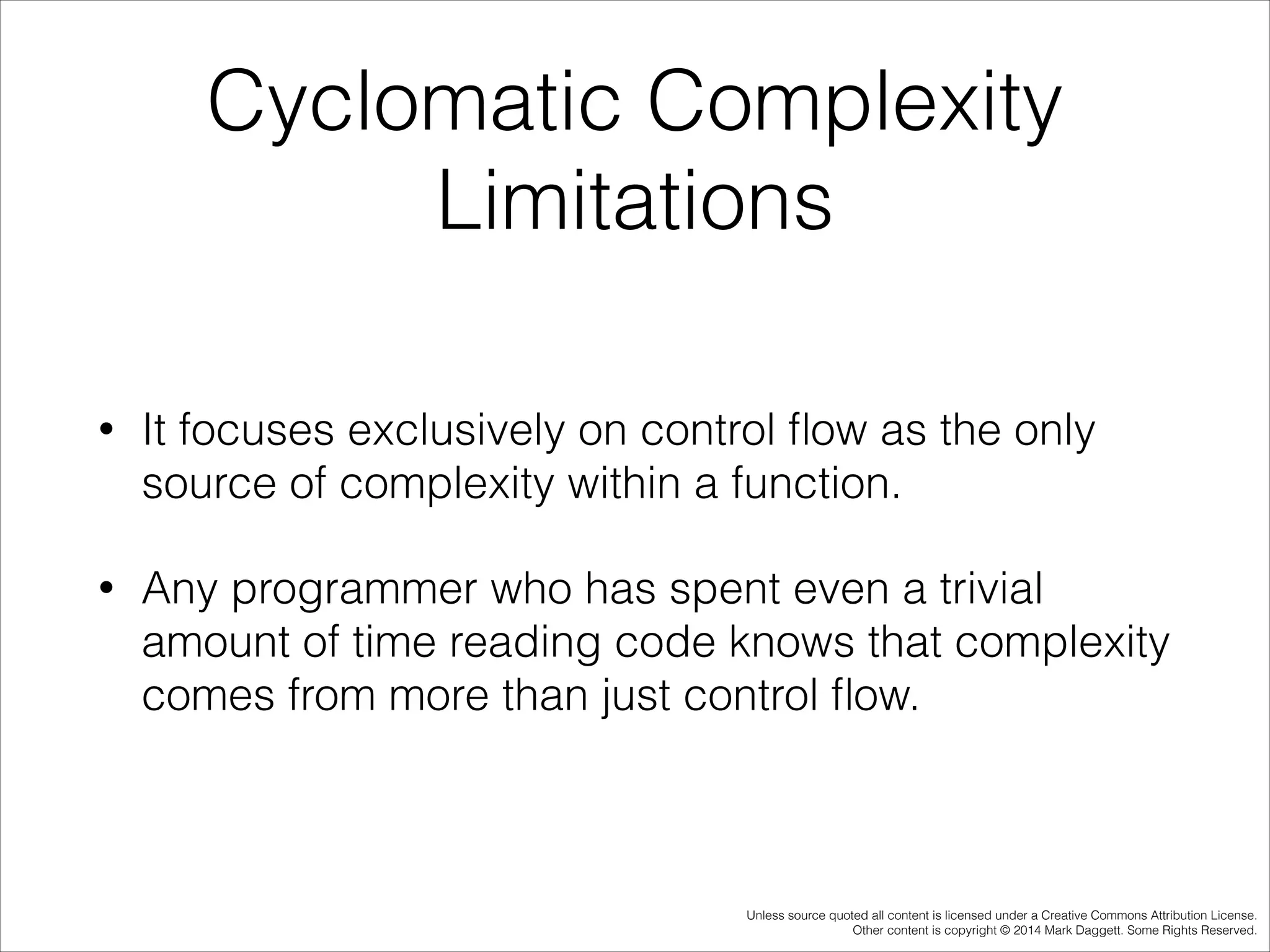 Cyclomatic Complexity Limitations

• It focuses exclusively on control flow as the only source of complexity within a function.

• Any programmer who has spent even a trivial amount of time reading code knows that complexity comes from more than just control flow.

Unless source quoted all content is licensed under a Creative Commons Attribution License.
Other content is copyright © 2014 Mark Daggett. Some Rights Reserved.